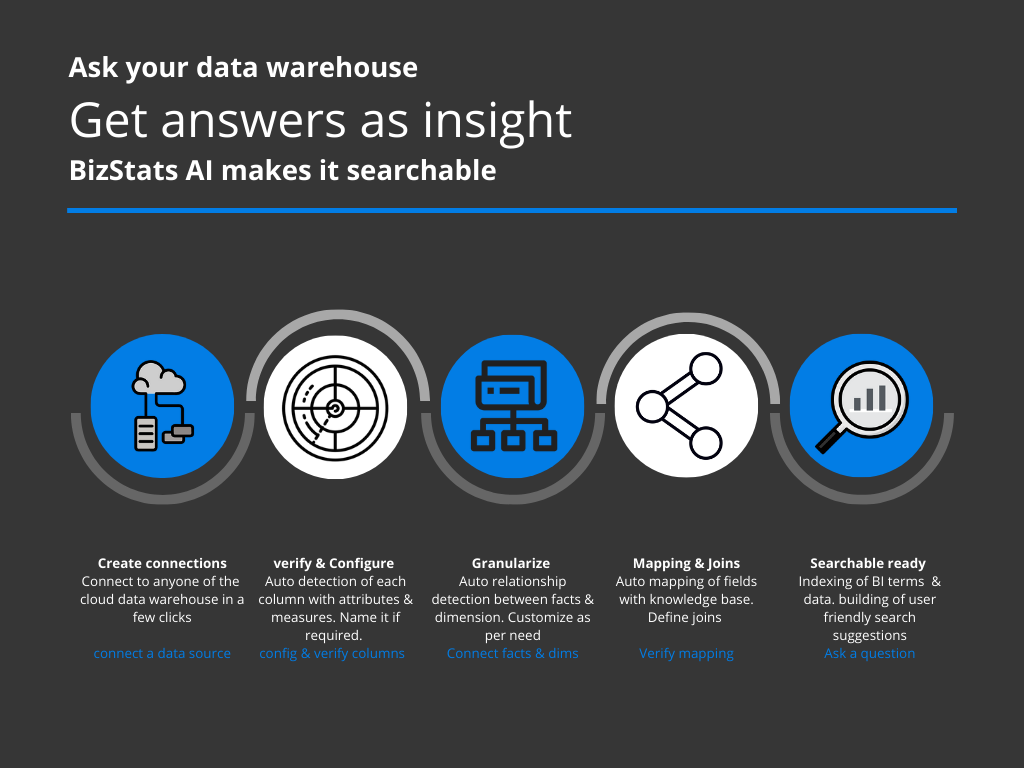 Ask your data warehouse

Get answers as insight

BizStats AI makes it searchable

Create connections
Connect to anyone of the cloud data warehouse in a few clicks
connect a data source

verify & Configure
Auto detection of each column with attributes & measures. Name it if required.
config & verify columns

Granularize
Auto relationship detection between facts & dimension. Customize as per need
Connect facts & dims

Mapping & Joins
Auto mapping of fields with knowledge base. Define joins
Verify mapping

Searchable ready
Indexing of BI terms & data. building of user friendly search suggestions
Ask a question